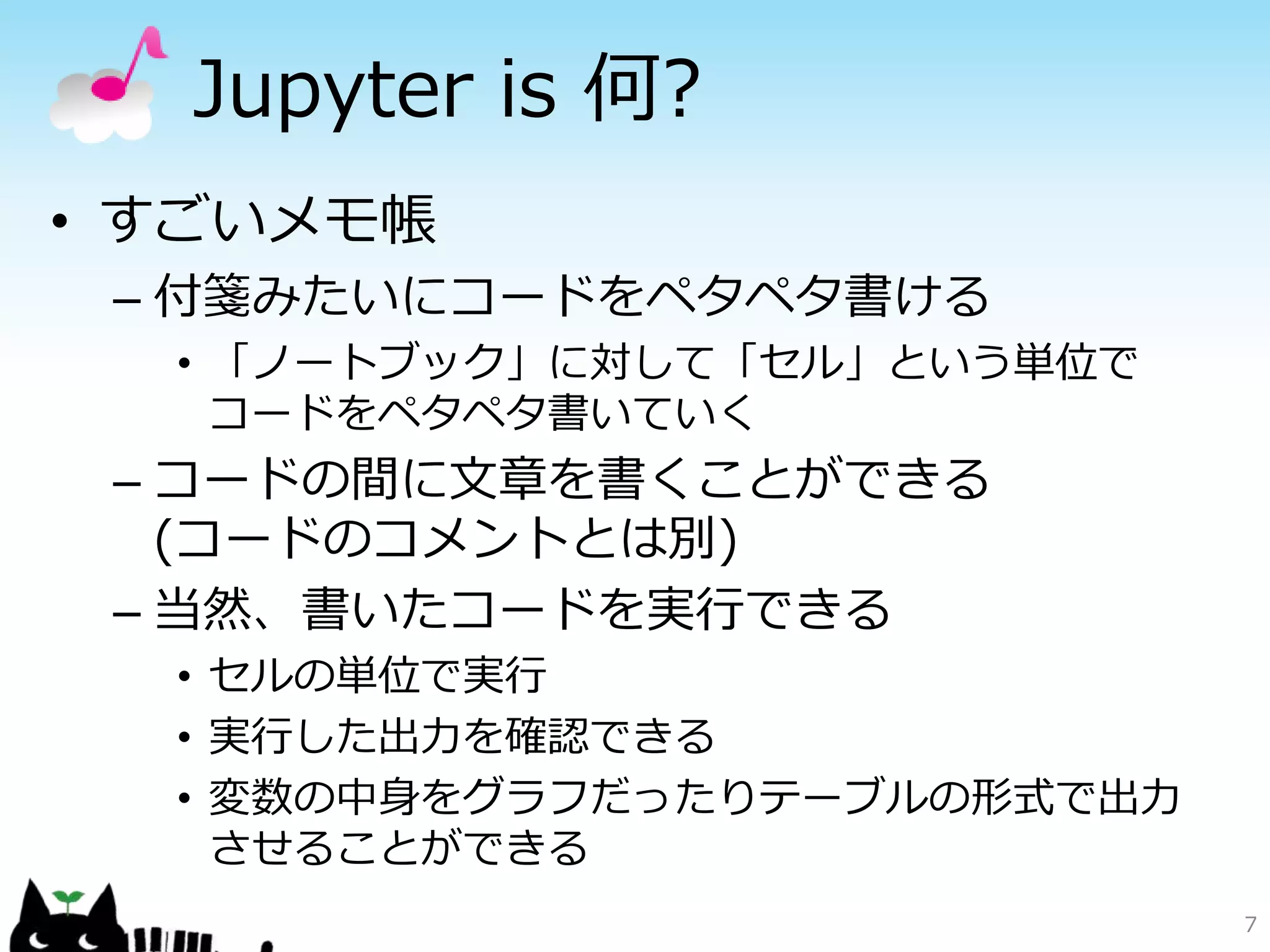 Jupyter is 何?

• すごいメモ帳
– 付箋みたいにコードをペタペタ書ける
• 「ノートブック」に対して「セル」という単位でコードをペタペタ書いていく
– コードの間に文章を書くことができる (コードのコメントとは別)
– 当然、書いたコードを実行できる
• セルの単位で実行
• 実行した出力を確認できる
• 変数の中身をグラフだったりテーブルの形式で出力させることができる

7